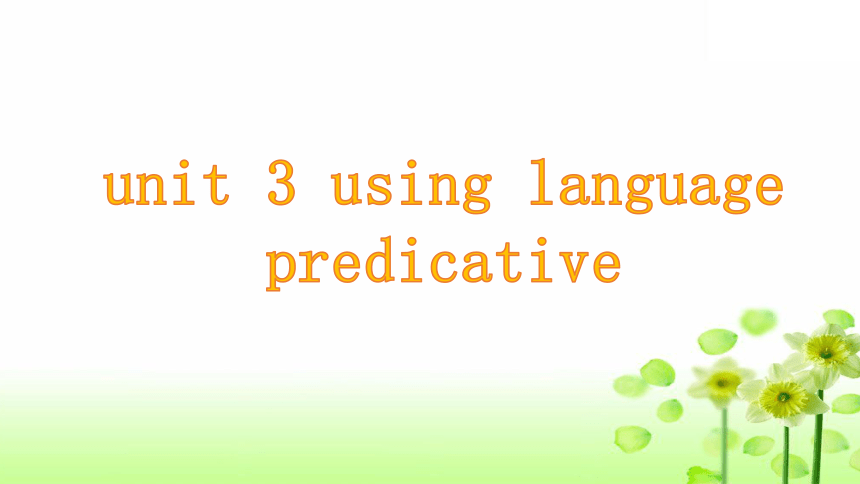 unit 3 using language
predicative